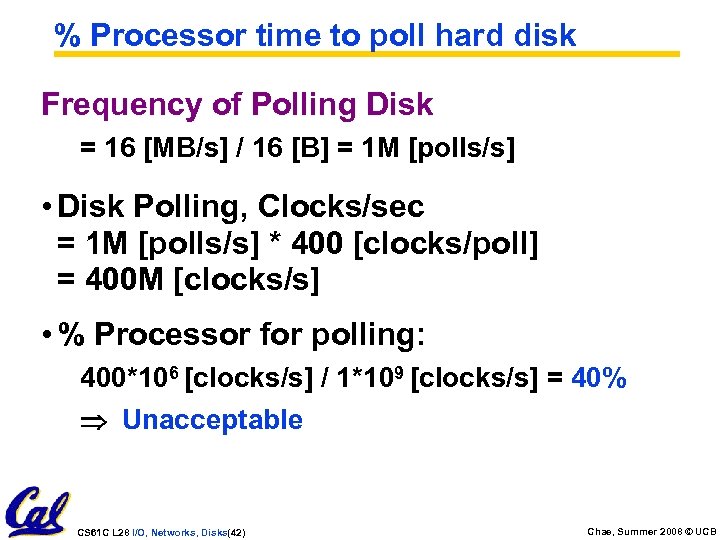 % Processor time to poll hard disk

Frequency of Polling Disk

= 16 [MB/s] / 16 [B] = 1M [polls/s]

• Disk Polling, Clocks/sec
= 1M [polls/s] * 400 [clocks/poll]
= 400M [clocks/s]

• % Processor for polling:

$400*10^6$ [clocks/s] / $1*10^9$ [clocks/s] = 40%

$\Rightarrow$ Unacceptable

Cal

CS61C L26 I/O, Networks, Disks(42)

Chae, Summer 2008 © UCB